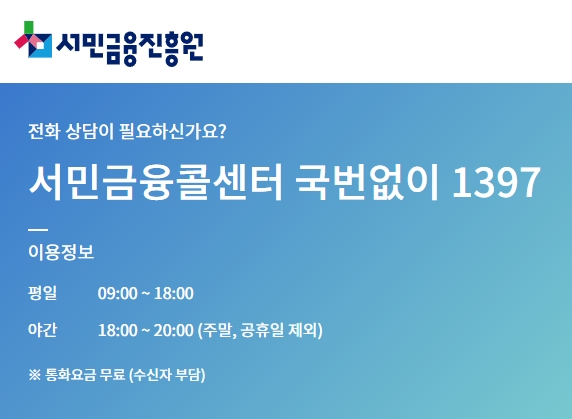 서민금융진흥원

전화 상담이 필요하신가요?

서민금융콜센터 국번없이 1397

이용정보

평일 09:00 ~ 18:00

야간 18:00 ~ 20:00 (주말, 공휴일 제외)

※ 통화요금 무료 (수신자 부담)